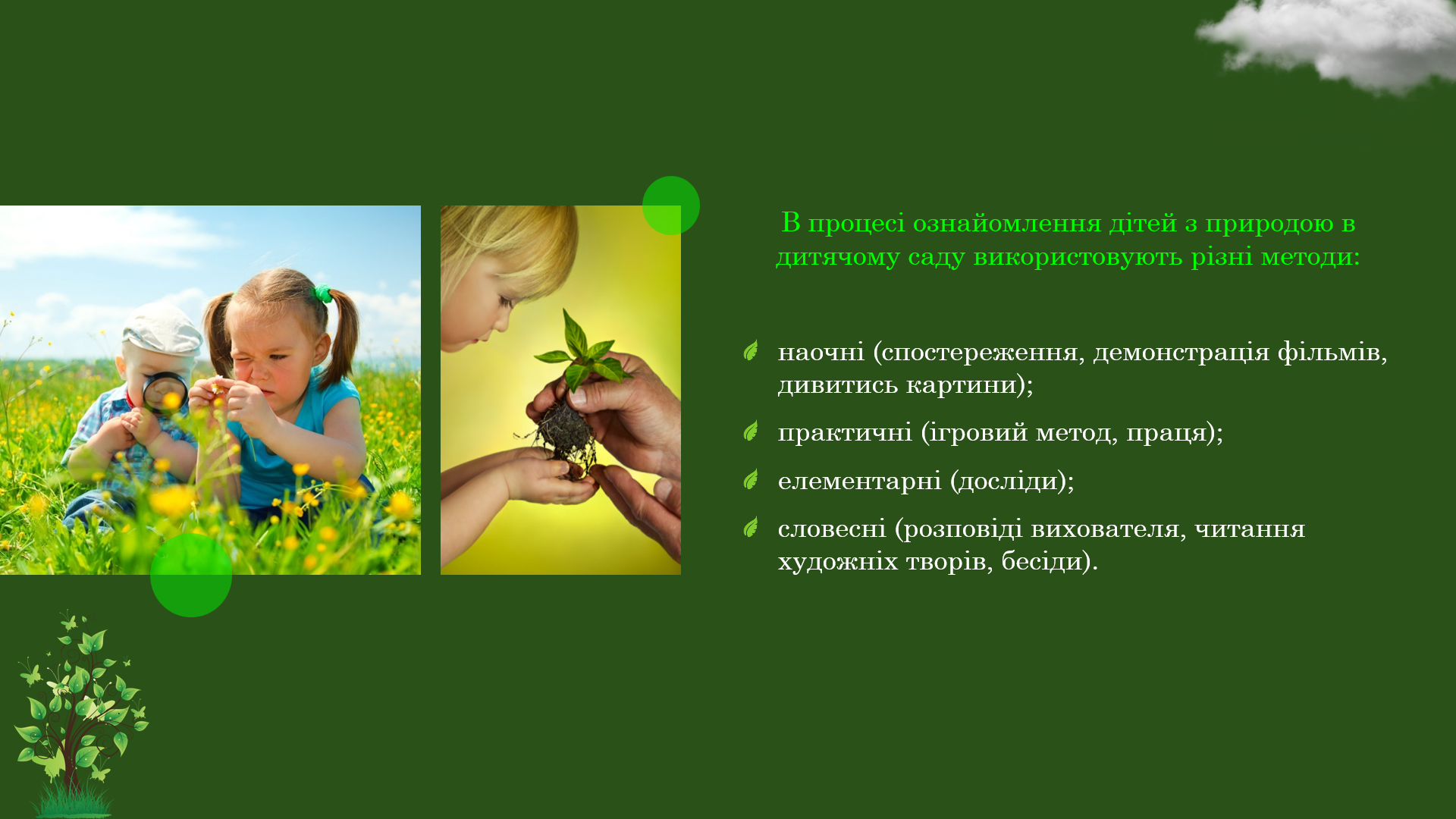 В процесі ознайомлення дітей з природою в дитячому саду використовують різні методи:

наочні (спостереження, демонстрація фільмів, дивитись картини);

практичні (ігровий метод, праця);

елементарні (досліди);

словесні (розповіді вихователя, читання художніх творів, бесіди).